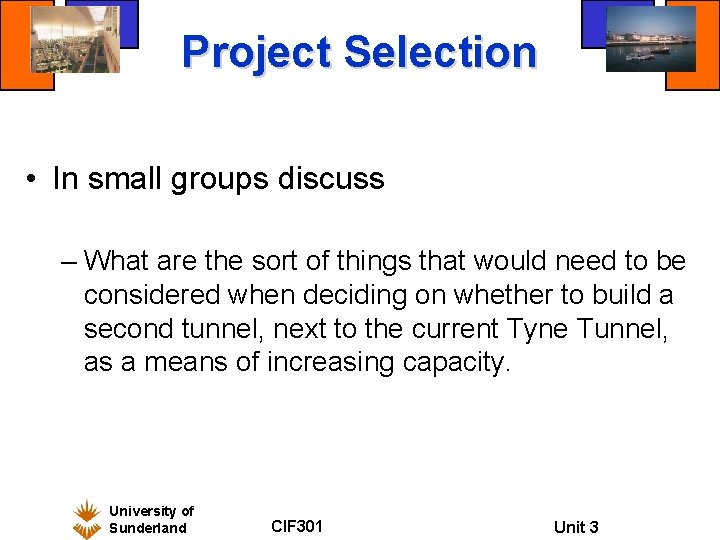 Project Selection

• In small groups discuss

– What are the sort of things that would need to be considered when deciding on whether to build a second tunnel, next to the current Tyne Tunnel, as a means of increasing capacity.

University of Sunderland

CIF301

Unit 3